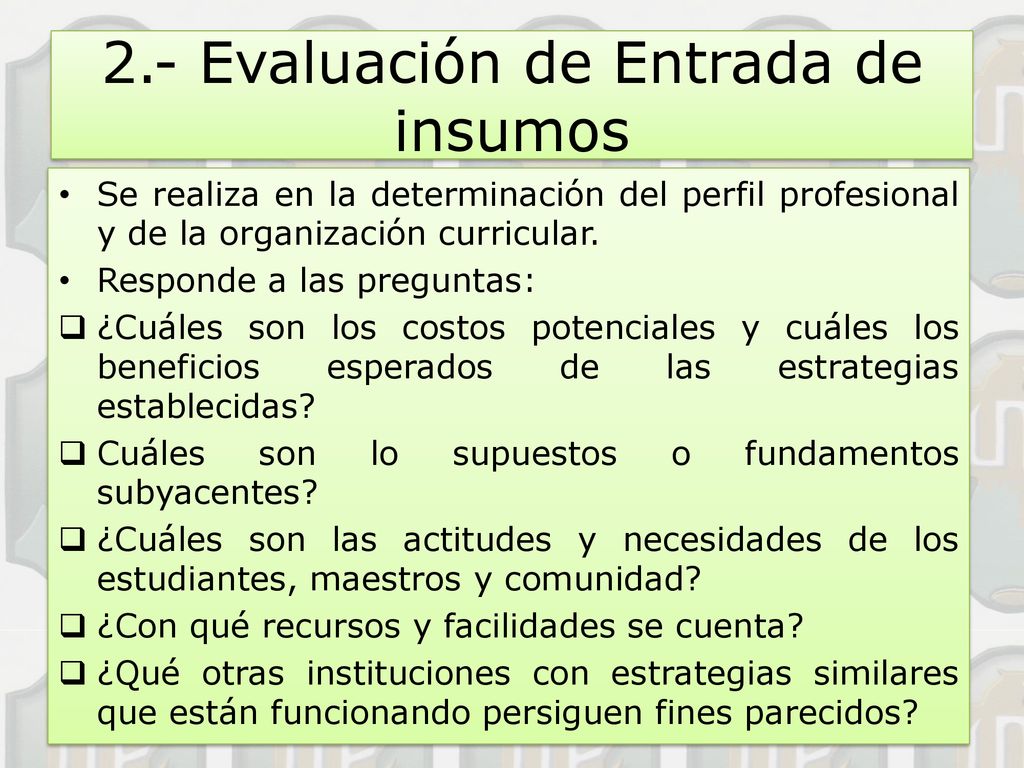 2.- Evaluación de Entrada de insumos

• Se realiza en la determinación del perfil profesional y de la organización curricular.
• Responde a las preguntas:
❑ ¿Cuáles son los costos potenciales y cuáles los beneficios esperados de las estrategias establecidas?
❑ Cuáles son lo supuestos o fundamentos subyacentes?
❑ ¿Cuáles son las actitudes y necesidades de los estudiantes, maestros y comunidad?
❑ ¿Con qué recursos y facilidades se cuenta?
❑ ¿Qué otras instituciones con estrategias similares que están funcionando persiguen fines parecidos?